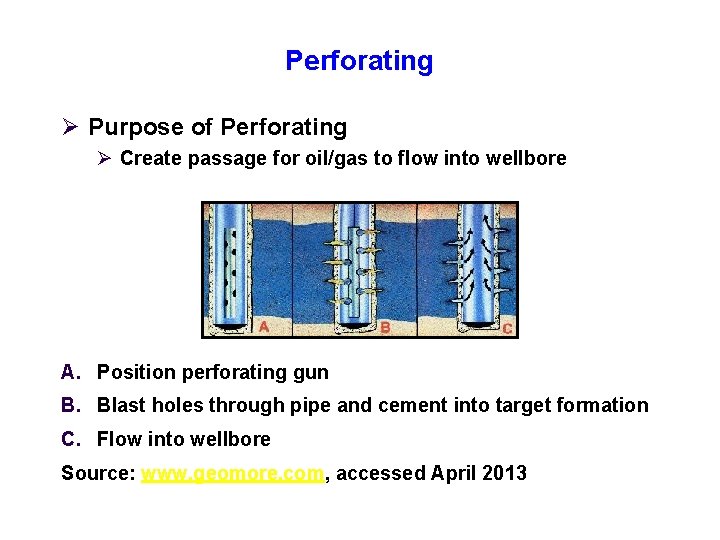 Perforating

➢ Purpose of Perforating

➢ Create passage for oil/gas to flow into wellbore

A

B

C

A. Position perforating gun

B. Blast holes through pipe and cement into target formation

C. Flow into wellbore

Source: www.geomore.com, accessed April 2013